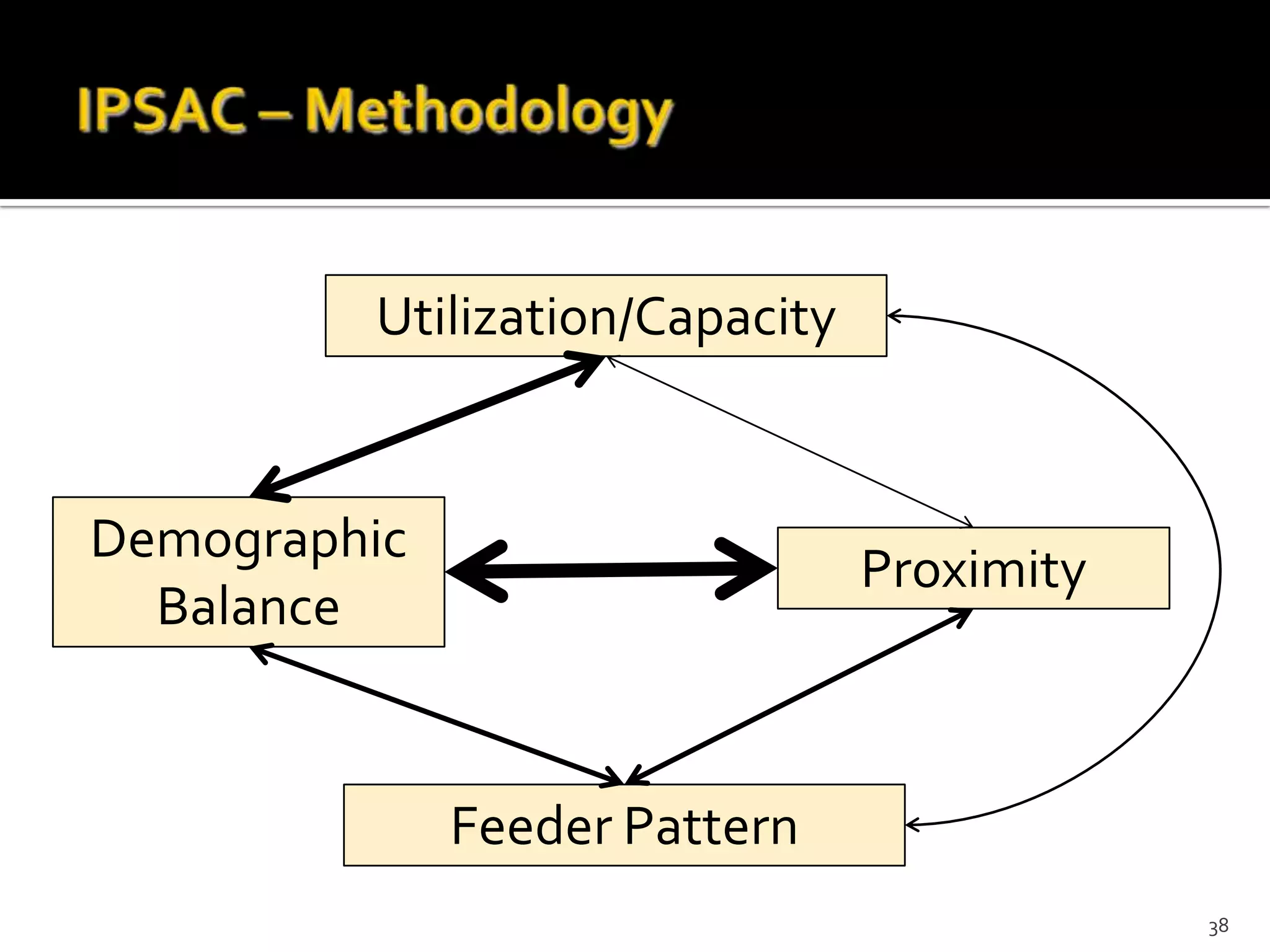 IPSAC – Methodology

Utilization/Capacity

Demographic Balance

Proximity

Feeder Pattern

38